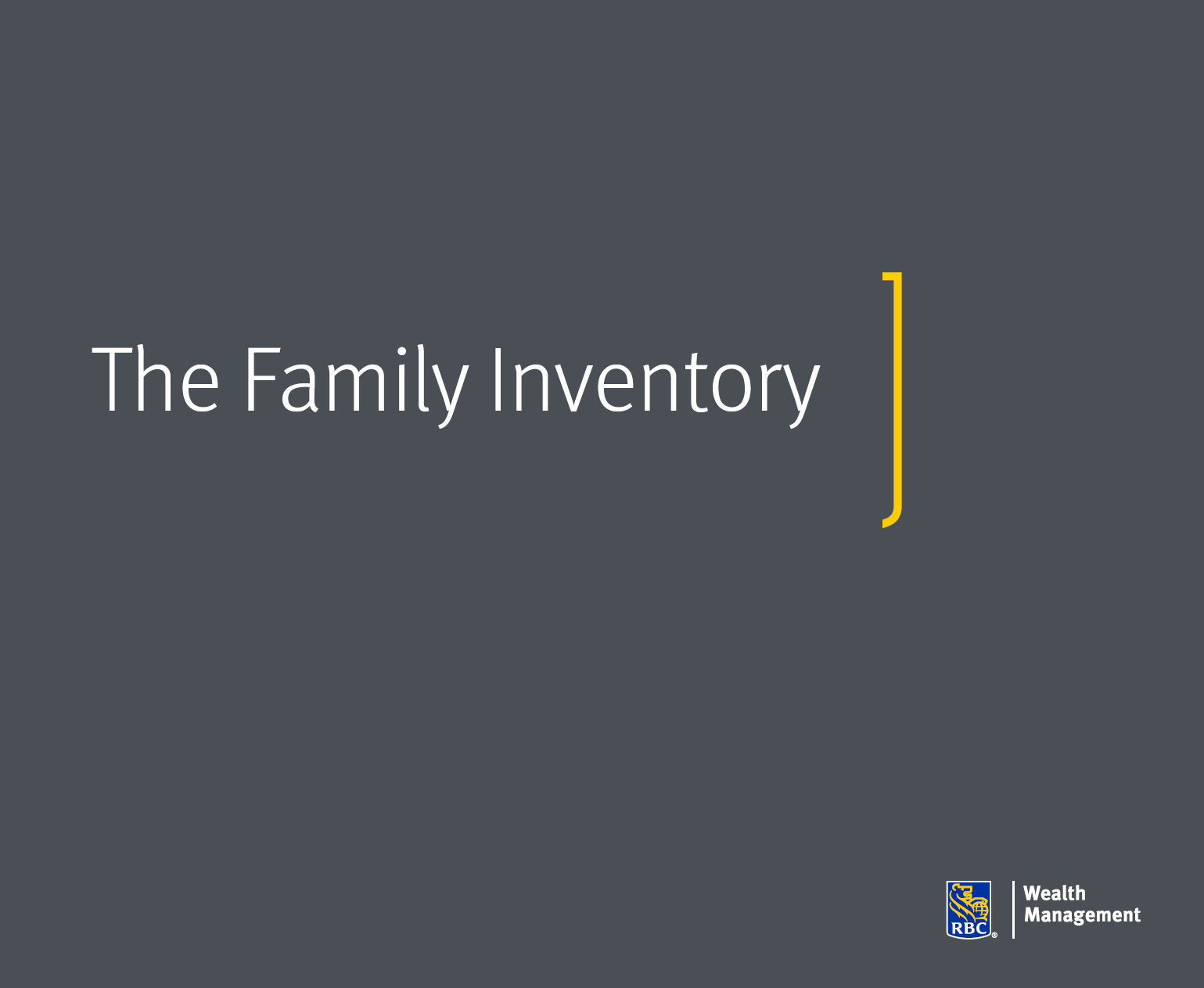 The Family Inventory

RBC®

Wealth Management